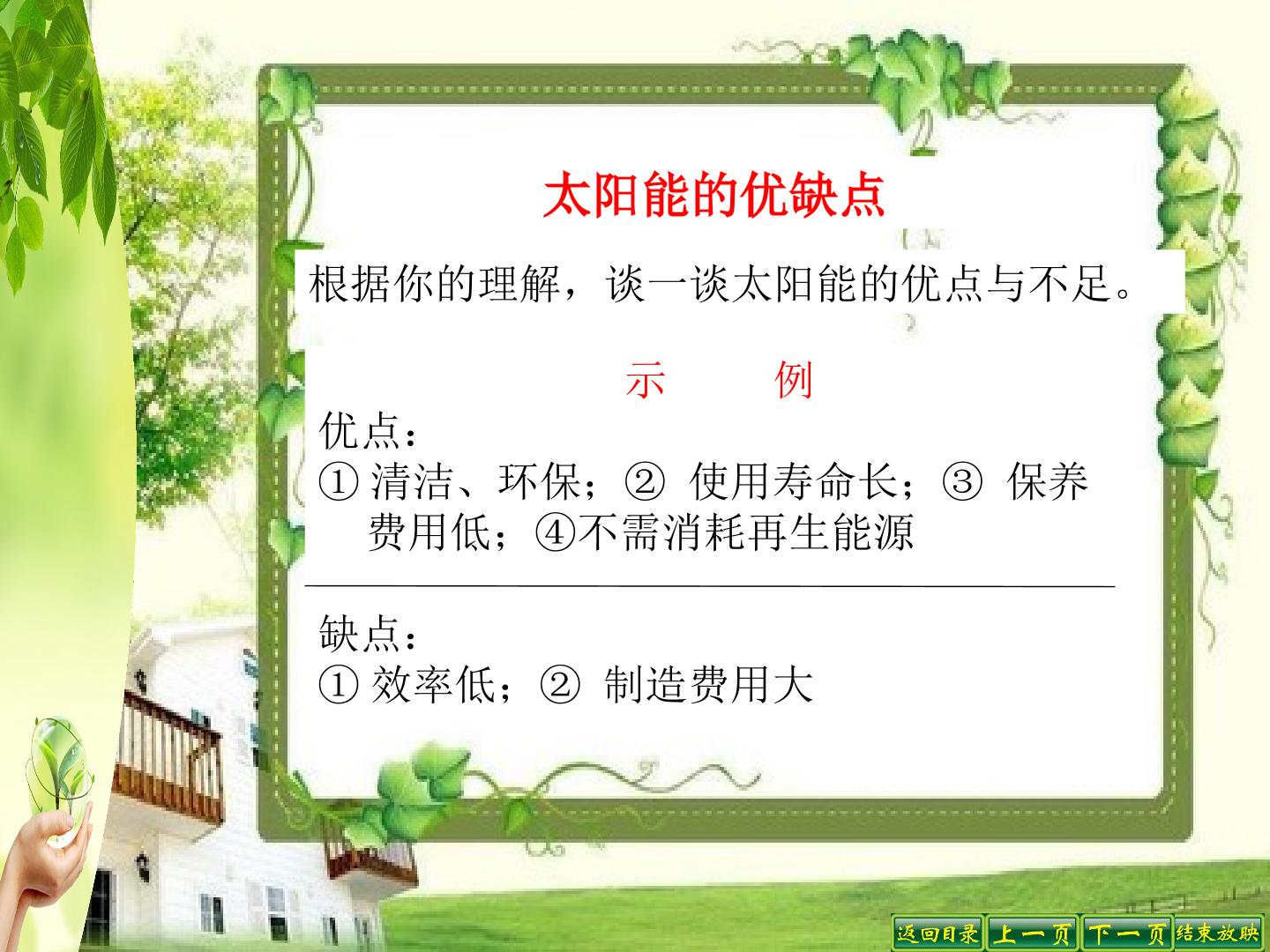 太阳能的优缺点

根据你的理解，谈一谈太阳能的优点与不足。

示　　例

优点：

① 清洁、环保；② 使用寿命长；③ 保养费用低；④不需消耗再生能源

缺点：

① 效率低；② 制造费用大

返回目录　上一页　下一页　结束放映